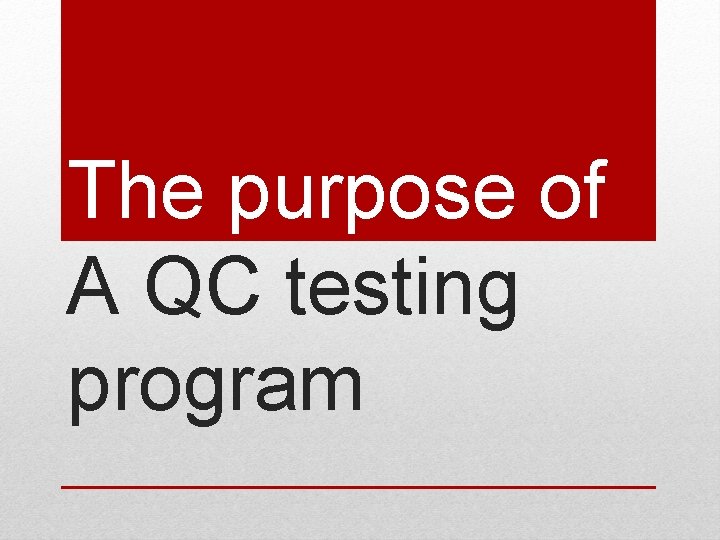 The purpose of

A QC testing program